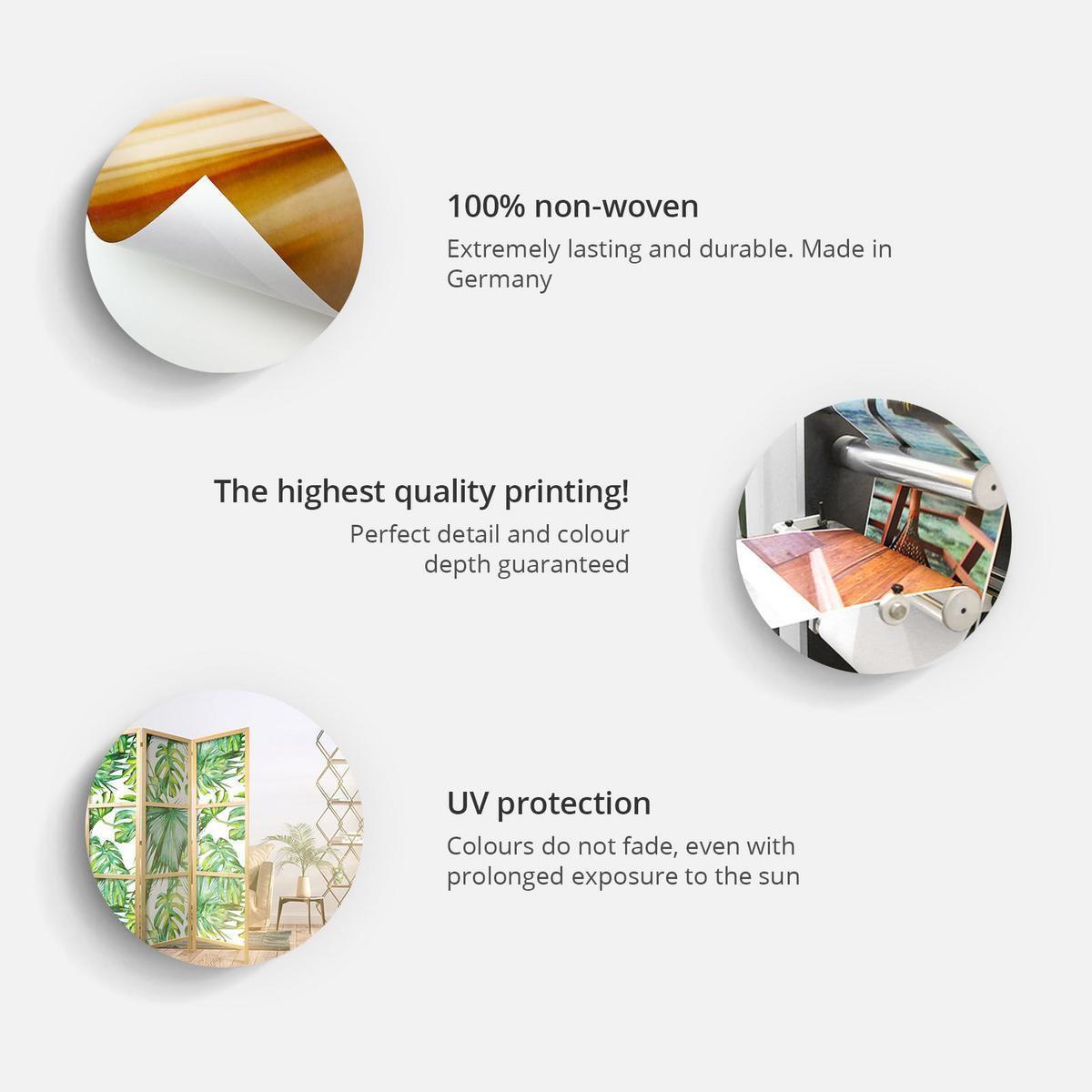 100% non-woven
Extremely lasting and durable. Made in Germany

The highest quality printing!
Perfect detail and colour depth guaranteed

UV protection
Colours do not fade, even with prolonged exposure to the sun